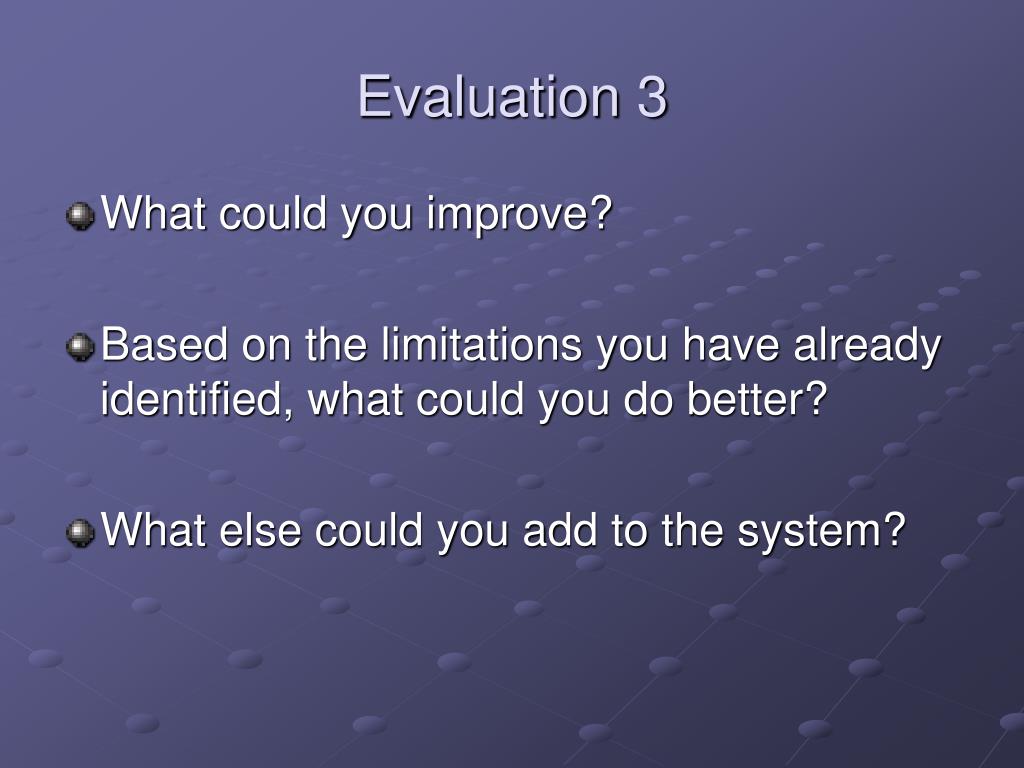 Evaluation 3

What could you improve?

Based on the limitations you have already identified, what could you do better?

What else could you add to the system?